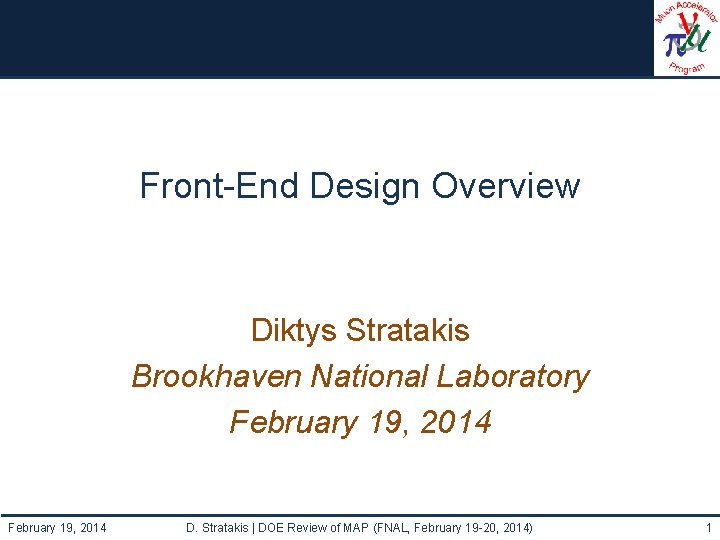 Muon Accelerator Program

$\nu$ $\pi$ $\mu$

Front-End Design Overview

Diktys Stratakis

Brookhaven National Laboratory

February 19, 2014

February 19, 2014 D. Stratakis | DOE Review of MAP (FNAL, February 19-20, 2014) 1